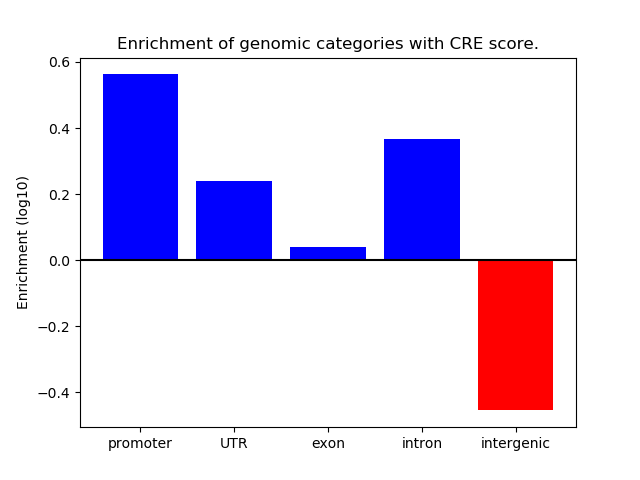 Enrichment of genomic categories with CRE score.

Enrichment (log10)

0.6
0.4
0.2
0.0
−0.2
−0.4

promoter
UTR
exon
intron
intergenic